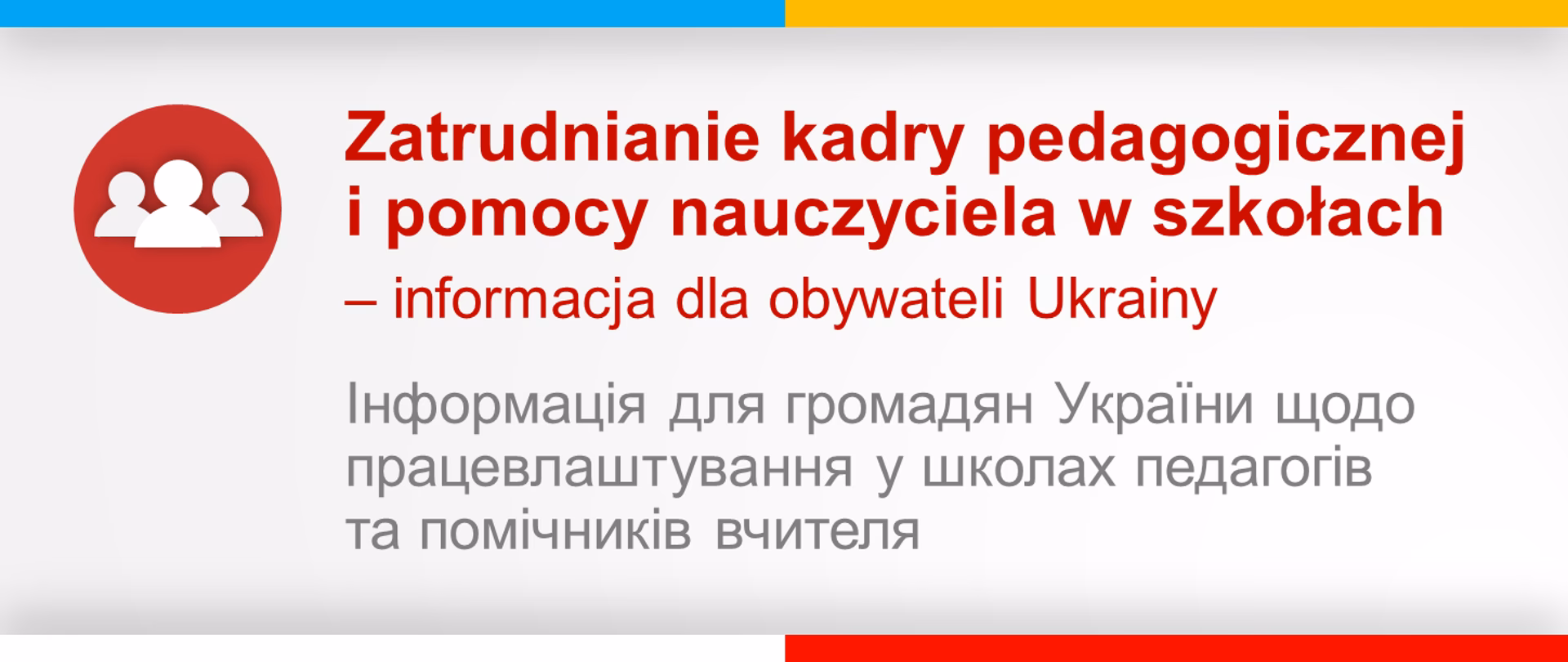 Zatrudnianie kadry pedagogicznej i pomocy nauczyciela w szkołach

– informacja dla obywateli Ukrainy

Інформація для громадян України щодо працевлаштування у школах педагогів та помічників вчителя